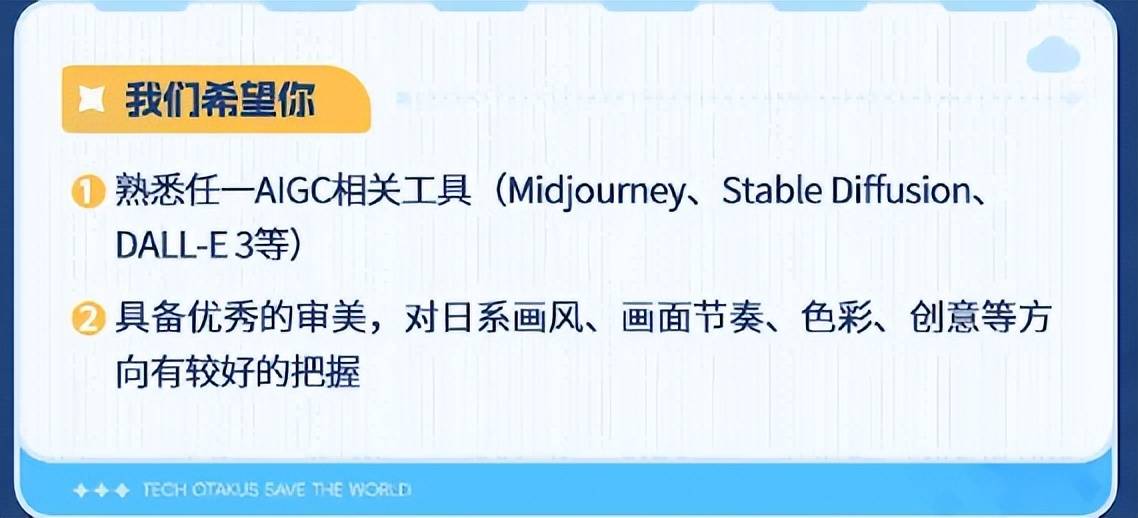 我们希望你

1 熟悉任一AIGC相关工具（Midjourney、Stable Diffusion、DALL-E 3等）

2 具备优秀的审美，对日系画风、画面节奏、色彩、创意等方向有较好的把握

TECH OTAKUS SAVE THE WORLD